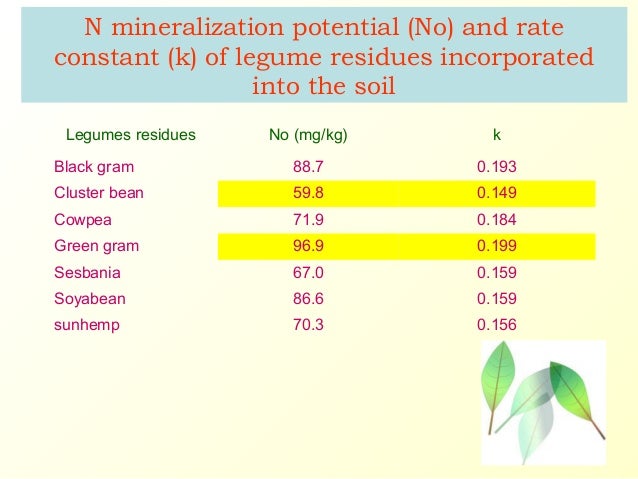 N mineralization potential (No) and rate constant (k) of legume residues incorporated into the soil

| Legumes residues | No (mg/kg) | k |
|---|---|---|
| Black gram | 88.7 | 0.193 |
| Cluster bean | 59.8 | 0.149 |
| Cowpea | 71.9 | 0.184 |
| Green gram | 96.9 | 0.199 |
| Sesbania | 67.0 | 0.159 |
| Soyabean | 86.6 | 0.159 |
| sunhemp | 70.3 | 0.156 |